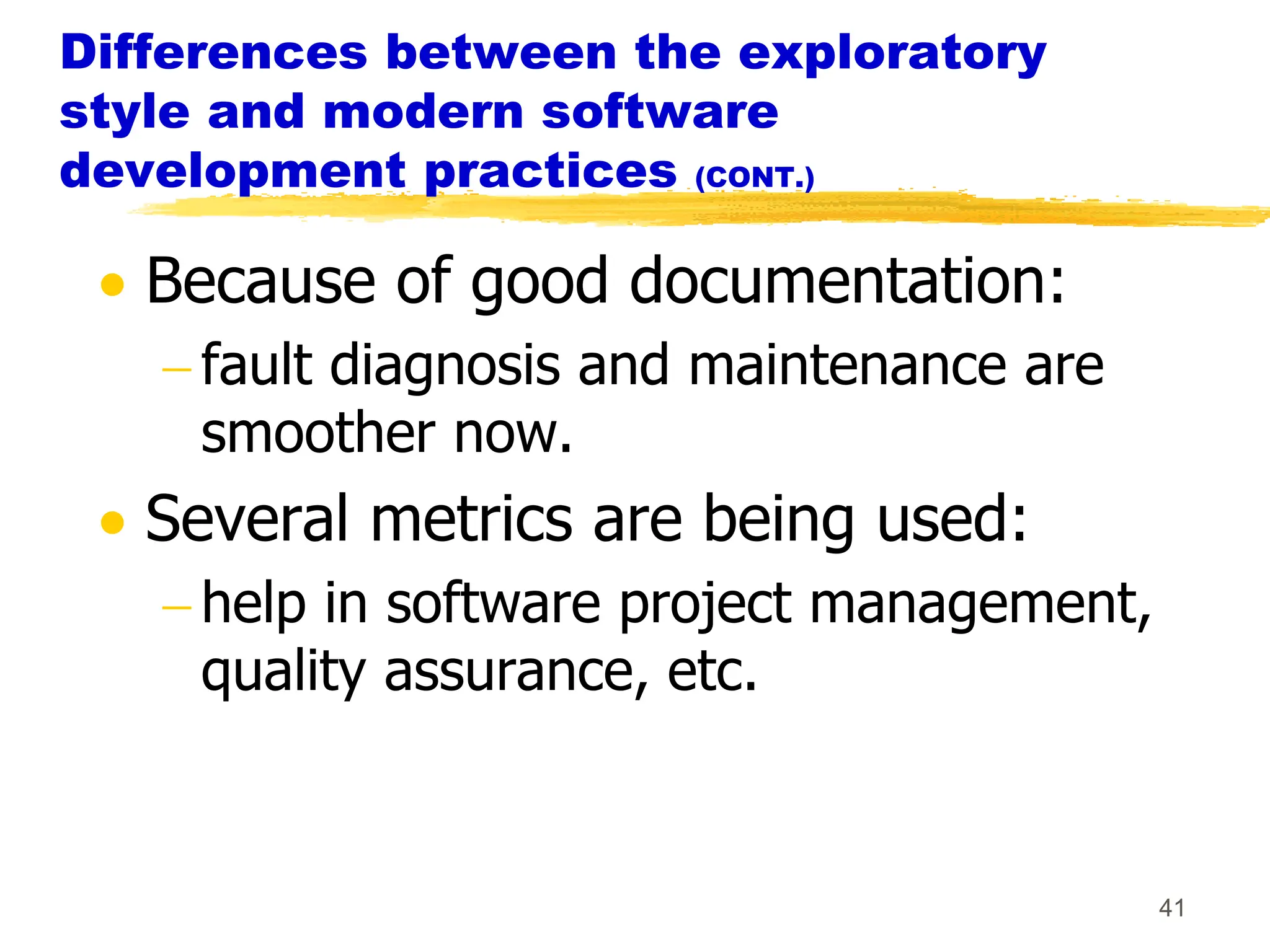 Differences between the exploratory style and modern software development practices (CONT.)

• Because of good documentation:
– fault diagnosis and maintenance are smoother now.

• Several metrics are being used:
– help in software project management, quality assurance, etc.

41